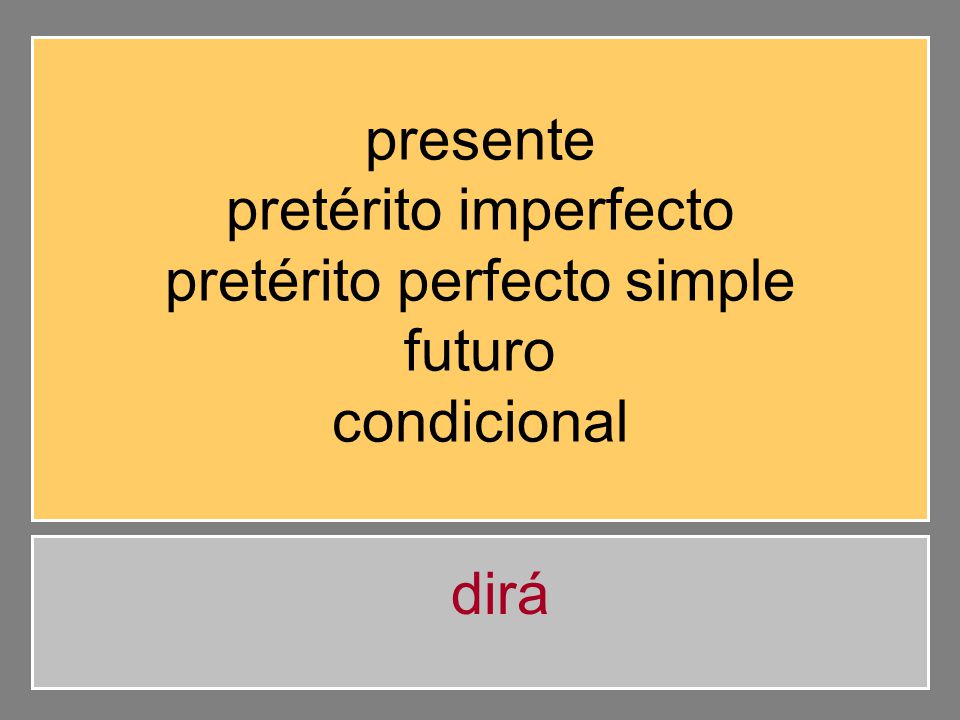 presente
pretérito imperfecto
pretérito perfecto simple
futuro
condicional

dirá